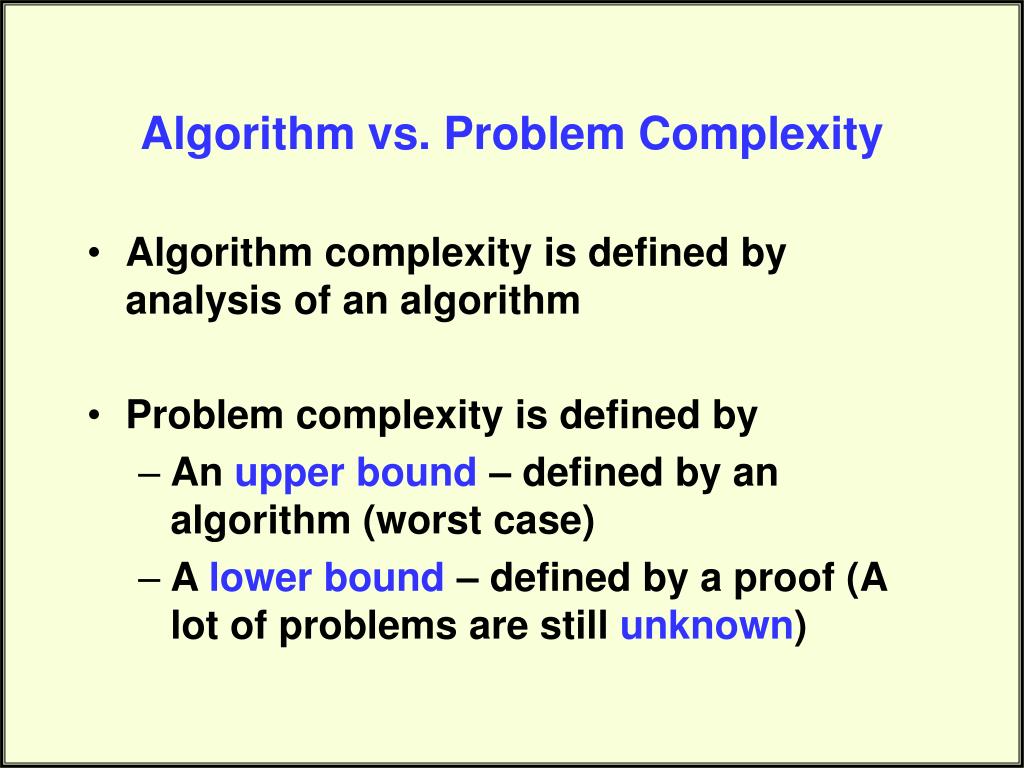 Algorithm vs. Problem Complexity

• Algorithm complexity is defined by analysis of an algorithm

• Problem complexity is defined by
– An upper bound – defined by an algorithm (worst case)
– A lower bound – defined by a proof (A lot of problems are still unknown)